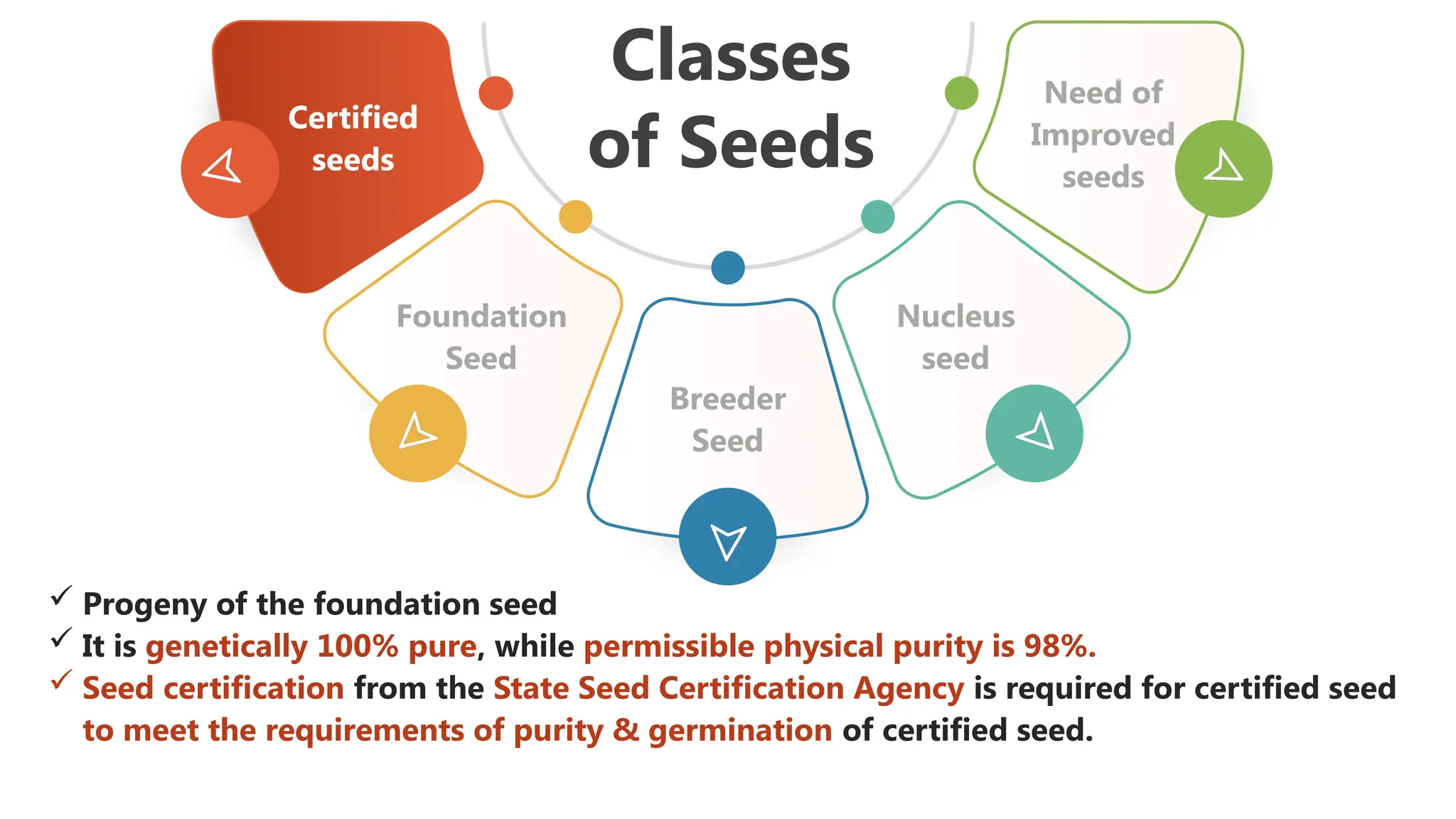 Classes of Seeds

Certified seeds

Foundation Seed

Breeder Seed

Nucleus seed

Need of Improved seeds

✓ Progeny of the foundation seed
✓ It is genetically 100% pure, while permissible physical purity is 98%.
✓ Seed certification from the State Seed Certification Agency is required for certified seed to meet the requirements of purity & germination of certified seed.